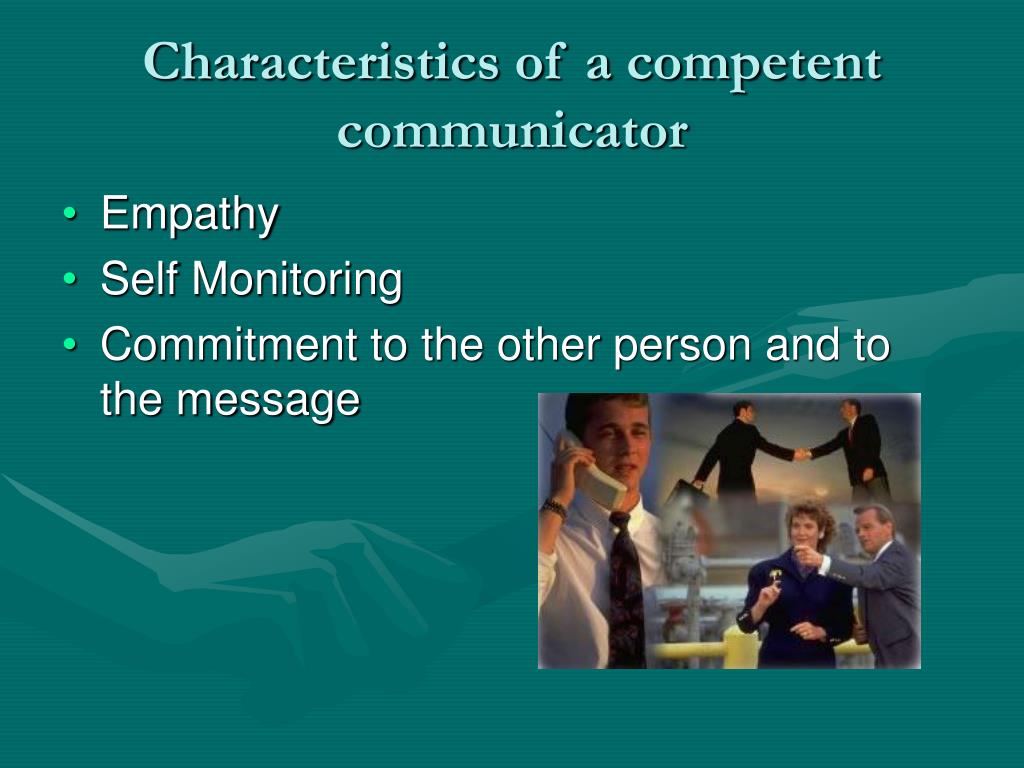 Characteristics of a competent communicator

• Empathy
• Self Monitoring
• Commitment to the other person and to the message